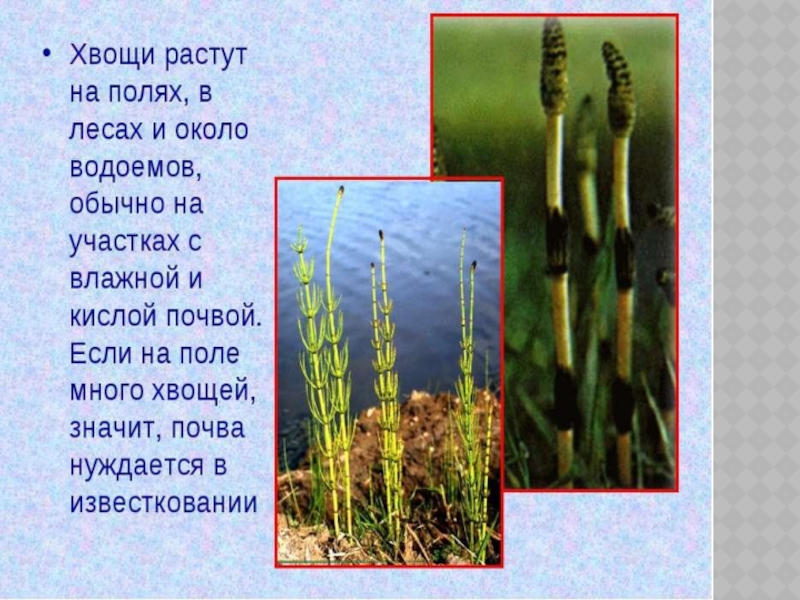 • Хвощи растут на полях, в лесах и около водоемов, обычно на участках с влажной и кислой почвой. Если на поле много хвощей, значит, почва нуждается в известковании